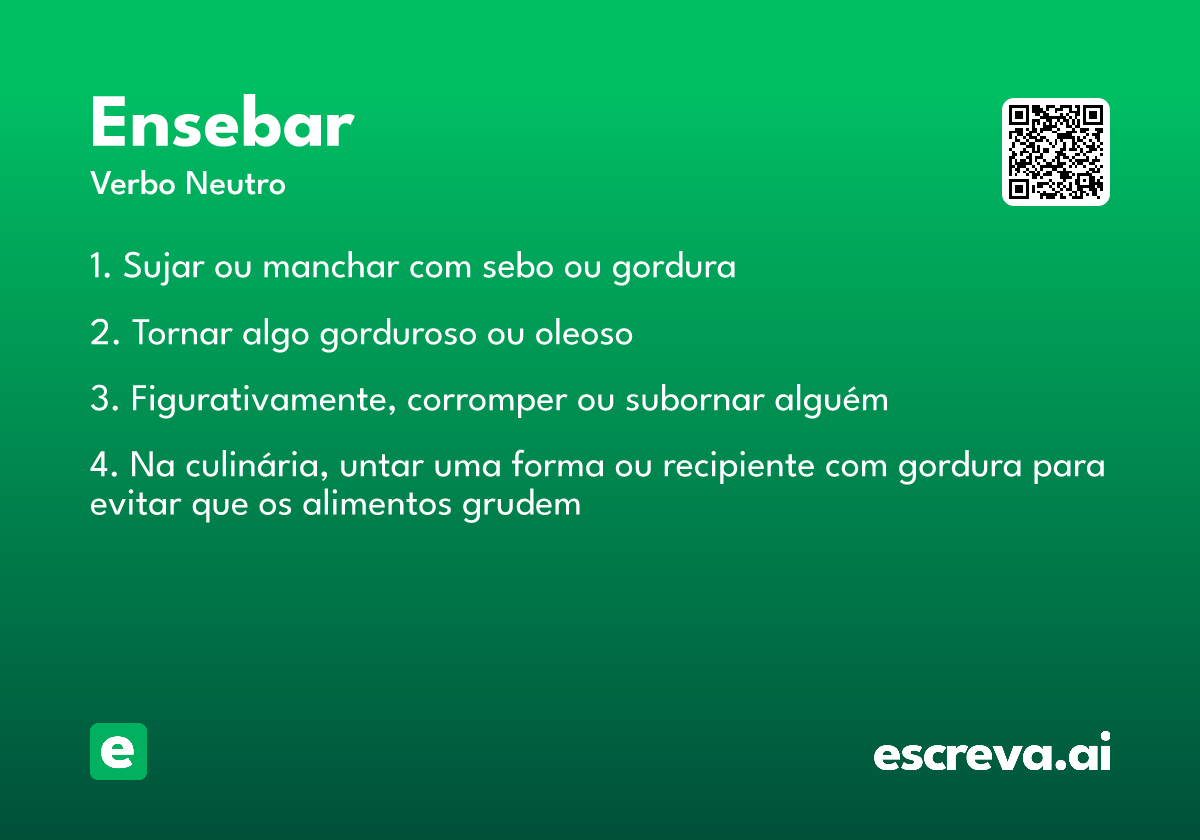 Ensebar

Verbo Neutro

1. Sujar ou manchar com sebo ou gordura

2. Tornar algo gorduroso ou oleoso

3. Figurativamente, corromper ou subornar alguém

4. Na culinária, untar uma forma ou recipiente com gordura para evitar que os alimentos grudem

e

escreva.ai